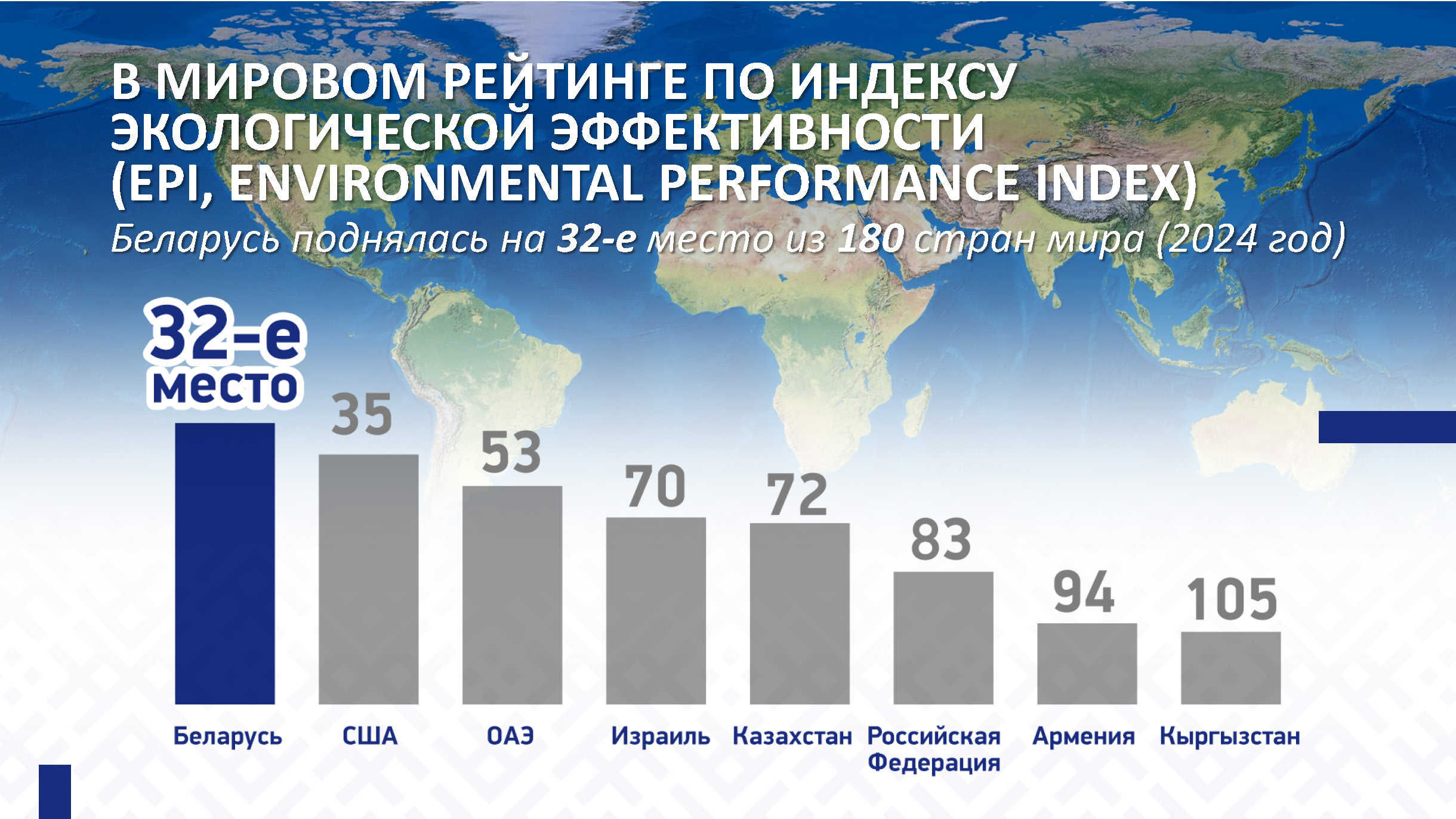 В МИРОВОМ РЕЙТИНГЕ ПО ИНДЕКСУ ЭКОЛОГИЧЕСКОЙ ЭФФЕКТИВНОСТИ (EPI, ENVIRONMENTAL PERFORMANCE INDEX)

Беларусь поднялась на 32-е место из 180 стран мира (2024 год)

32-е место

35

53

70

72

83

94

105

Беларусь

США

ОАЭ

Израиль

Казахстан

Российская Федерация

Армения

Кыргызстан